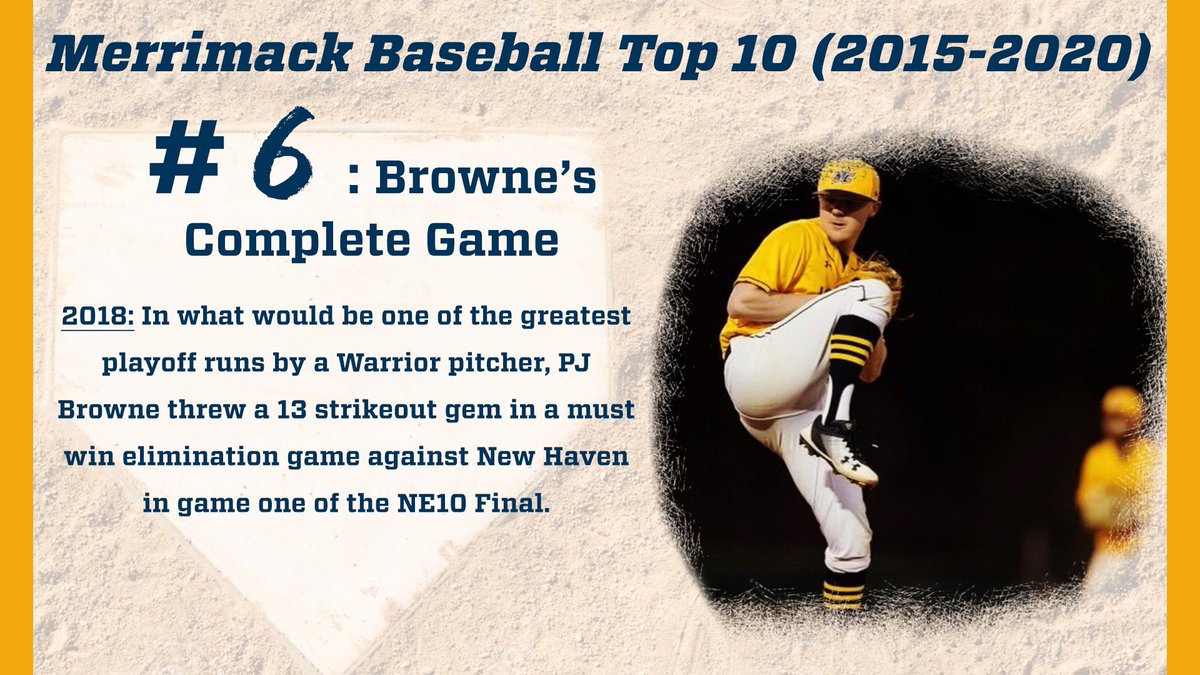 Merrimack Baseball Top 10 (2015-2020)

# 6 : Browne's Complete Game

2018: In what would be one of the greatest playoff runs by a Warrior pitcher, PJ Browne threw a 13 strikeout gem in a must win elimination game against New Haven in game one of the NE10 Final.